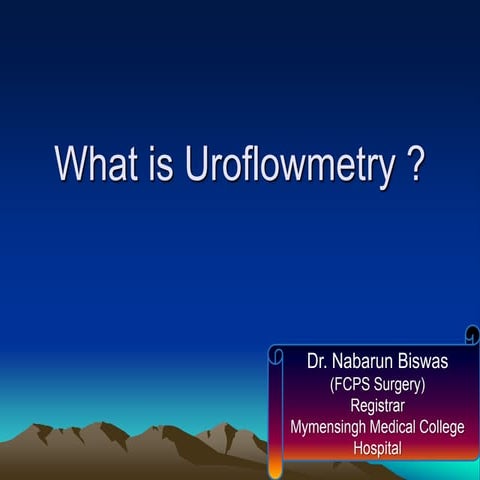 What is Uroflowmetry ?

Dr. Nabarun Biswas
(FCPS Surgery)
Registrar
Mymensingh Medical College
Hospital